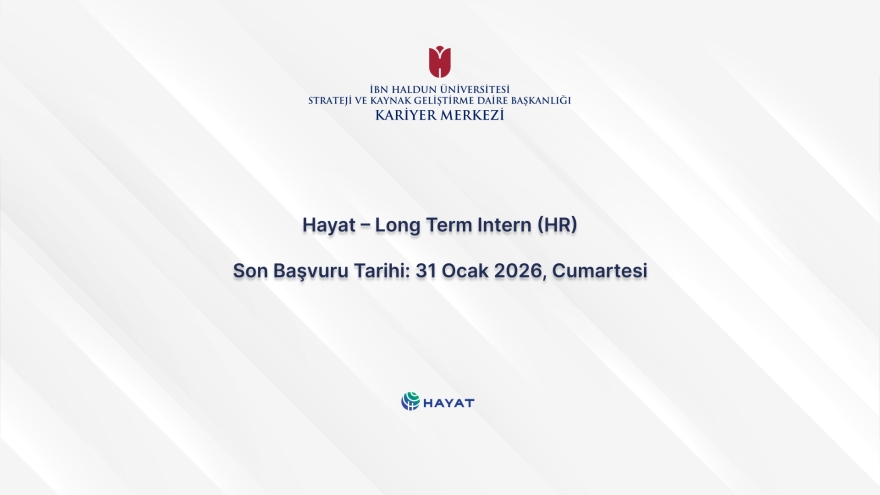 İBN HALDUN ÜNİVERSİTESİ
STRATEJİ VE KAYNAK GELİŞTİRME DAİRE BAŞKANLIĞI
KARİYER MERKEZİ

Hayat – Long Term Intern (HR)

Son Başvuru Tarihi: 31 Ocak 2026, Cumartesi

HAYAT